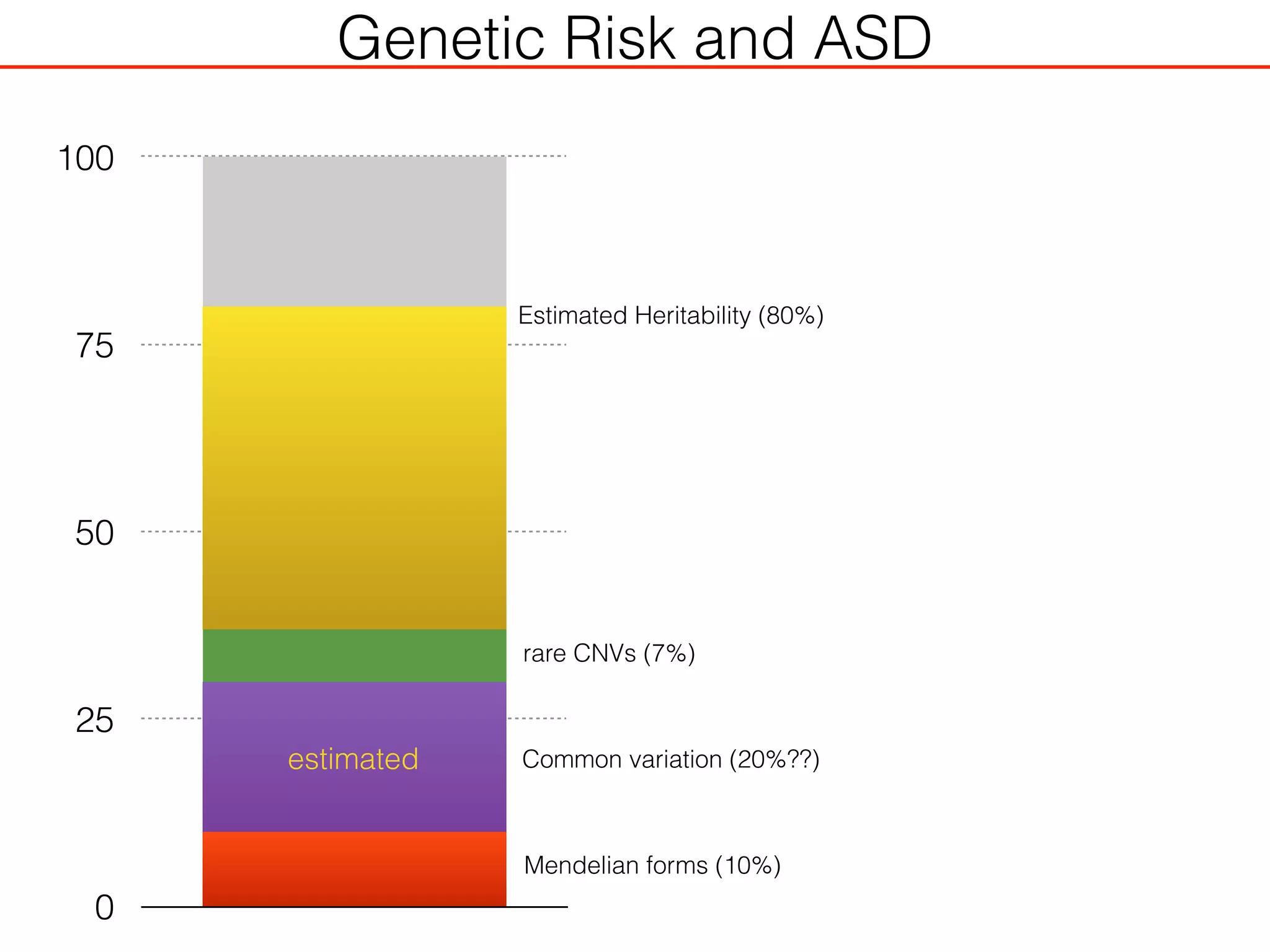 Genetic Risk and ASD

100

75

50

25

0

Estimated Heritability (80%)

rare CNVs (7%)

estimated

Common variation (20%??)

Mendelian forms (10%)